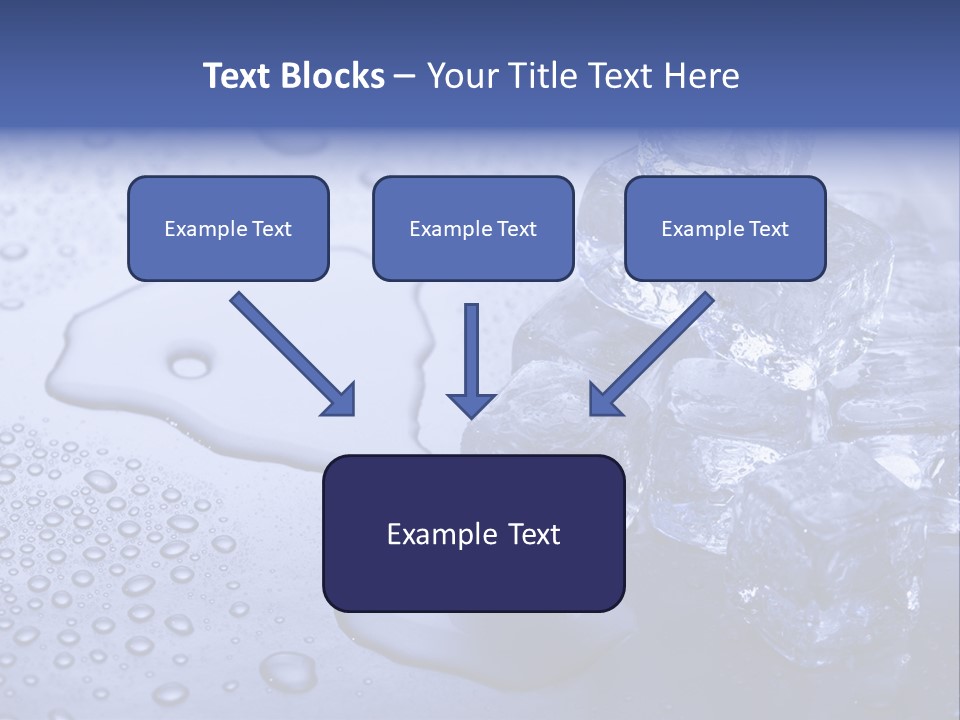 Text Blocks – Your Title Text Here

Example Text

Example Text

Example Text

Example Text